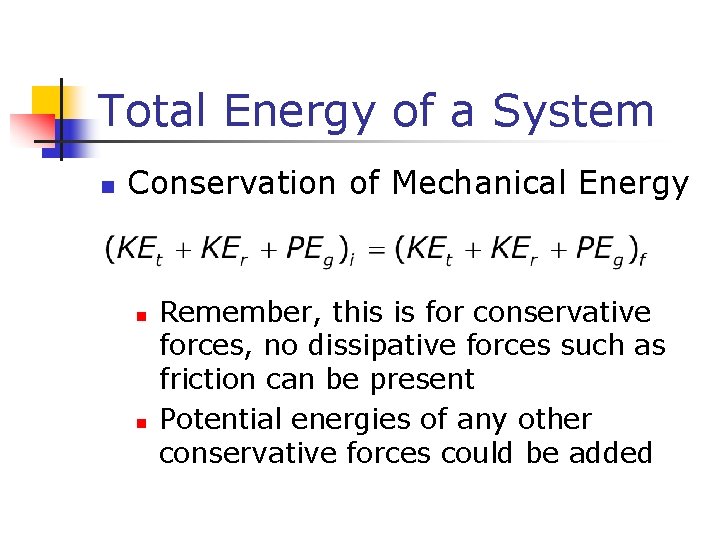 Total Energy of a System

Conservation of Mechanical Energy

$(KE_t + KE_r + PE_g)_i = (KE_t + KE_r + PE_g)_f$

Remember, this is for conservative forces, no dissipative forces such as friction can be present

Potential energies of any other conservative forces could be added